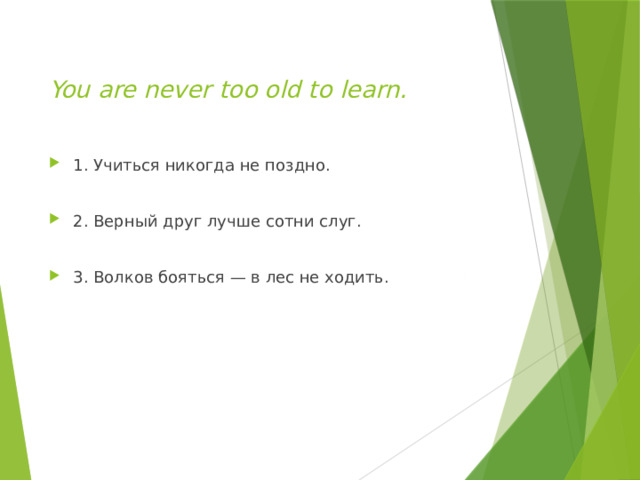 You are never too old to learn.

1. Учиться никогда не поздно.

2. Верный друг лучше сотни слуг.

3. Волков бояться — в лес не ходить.